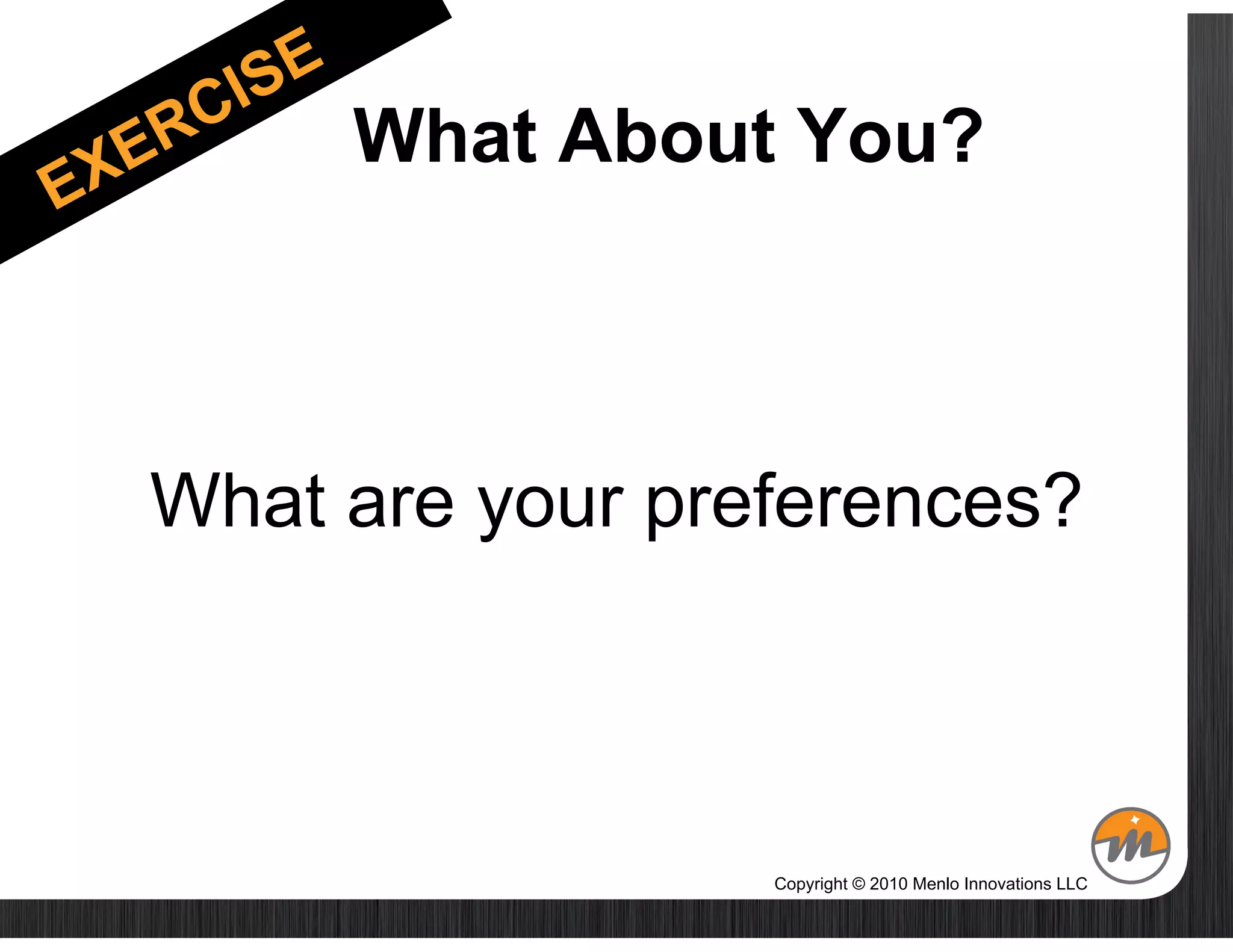 EXERCISE

What About You?

What are your preferences?

Copyright © 2010 Menlo Innovations LLC